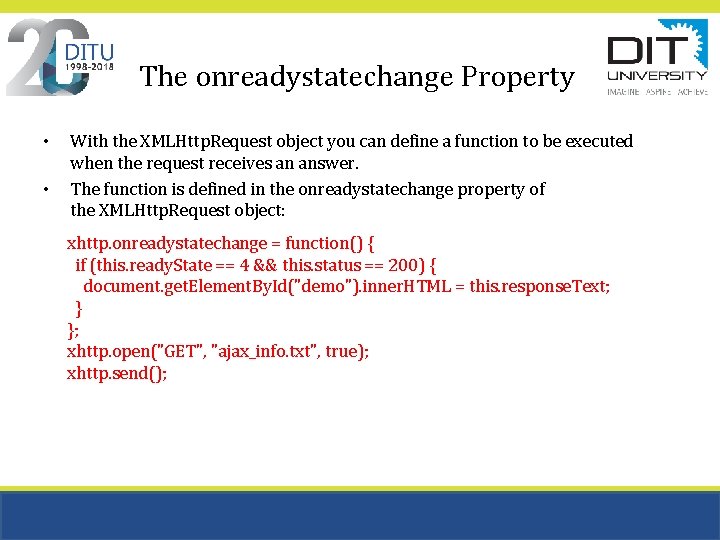 20 DITU 1998-2018

The onreadystatechange Property

DIT UNIVERSITY
IMAGINE ASPIRE ACHIEVE

• With the XMLHttpRequest object you can define a function to be executed when the request receives an answer.
• The function is defined in the onreadystatechange property of the XMLHttpRequest object:

xhttp.onreadystatechange = function() {
  if (this.readyState == 4 && this.status == 200) {
    document.getElementById("demo").innerHTML = this.responseText;
  }
};
xhttp.open("GET", "ajax_info.txt", true);
xhttp.send();